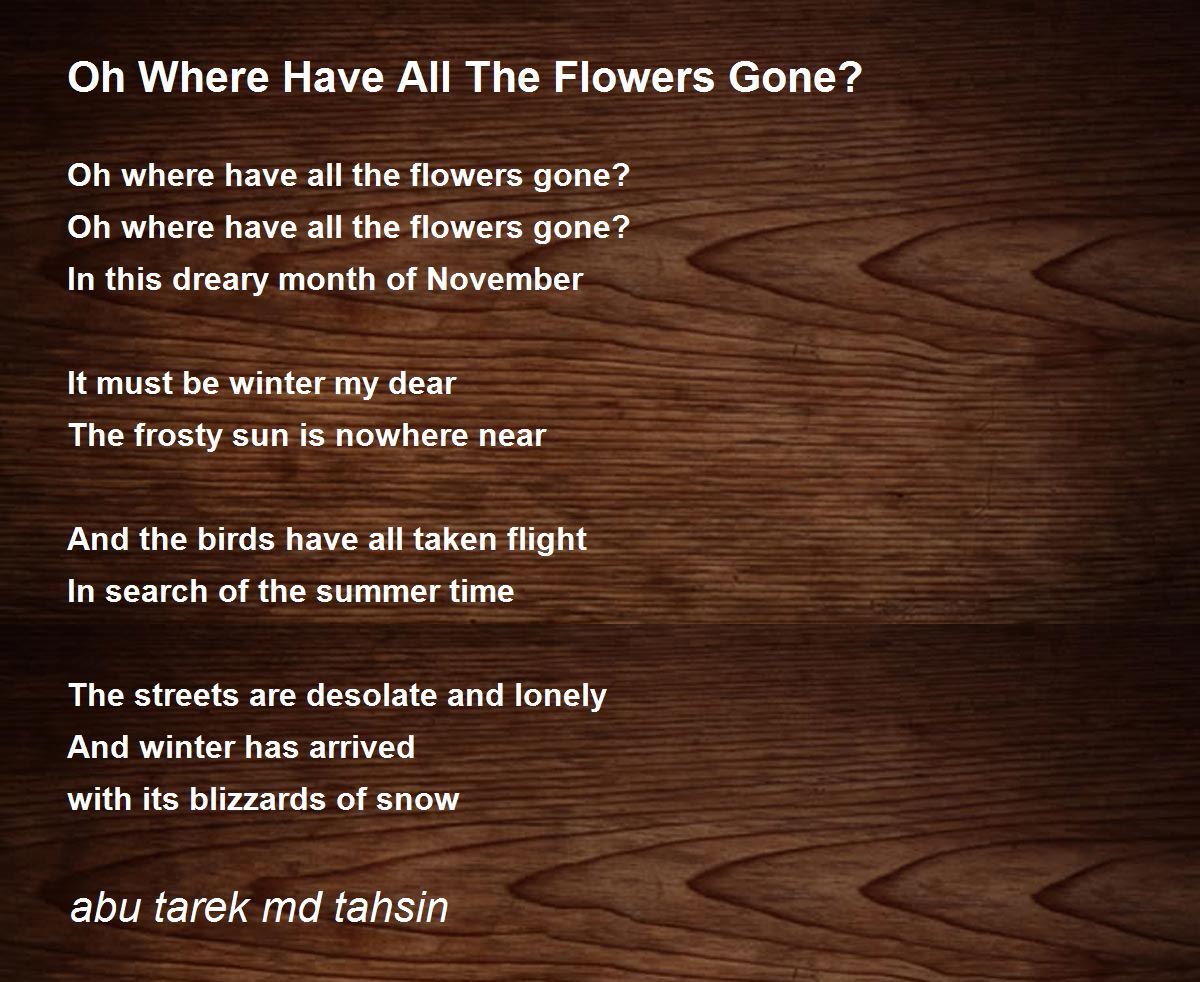 Oh Where Have All The Flowers Gone?

Oh where have all the flowers gone?
Oh where have all the flowers gone?
In this dreary month of November

It must be winter my dear
The frosty sun is nowhere near

And the birds have all taken flight
In search of the summer time

The streets are desolate and lonely
And winter has arrived
with its blizzards of snow

abu tarek md tahsin